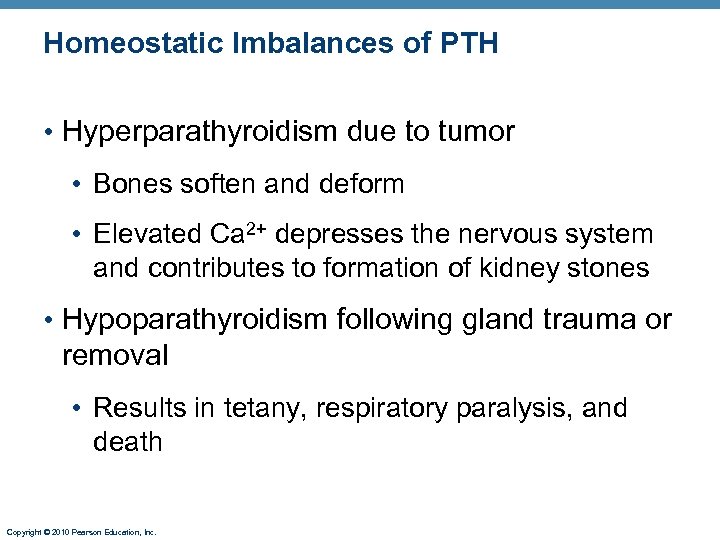 Homeostatic Imbalances of PTH

• Hyperparathyroidism due to tumor

• Bones soften and deform

• Elevated $Ca^{2+}$ depresses the nervous system and contributes to formation of kidney stones

• Hypoparathyroidism following gland trauma or removal

• Results in tetany, respiratory paralysis, and death

Copyright © 2010 Pearson Education, Inc.